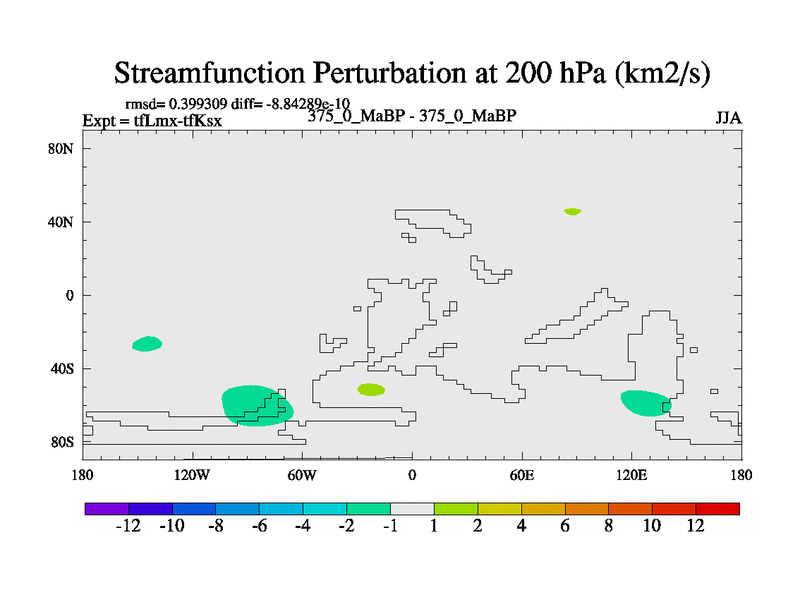 Streamfunction Perturbation at 200 hPa (km2/s)

rmsd= 0.399309 diff= -8.84289e-10
Expt = tfLmx-tfKsx
375_0_MaBP - 375_0_MaBP
JJA

80N
40N
0
40S
80S

180
120W
60W
0
60E
120E
180

-12
-10
-8
-6
-4
-2
-1
1
2
4
6
8
10
12